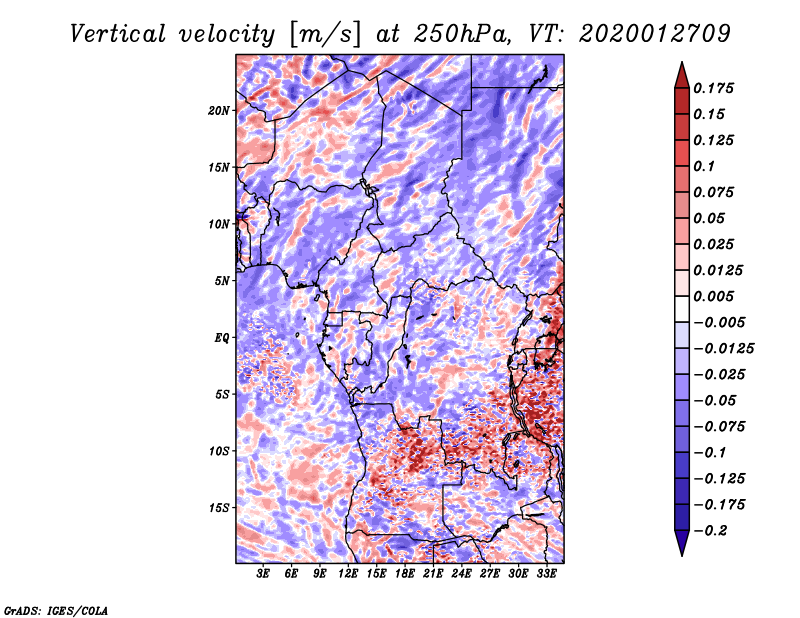 Vertical velocity [m/s] at 250hPa, VT: 2020012709

20N
15N
10N
5N
EQ
5S
10S
15S

3E 6E 9E 12E 15E 18E 21E 24E 27E 30E 33E

0.175
0.15
0.125
0.1
0.075
0.05
0.025
0.0125
0.005
−0.005
−0.0125
−0.025
−0.05
−0.075
−0.1
−0.125
−0.175
−0.2

GrADS: IGES/COLA